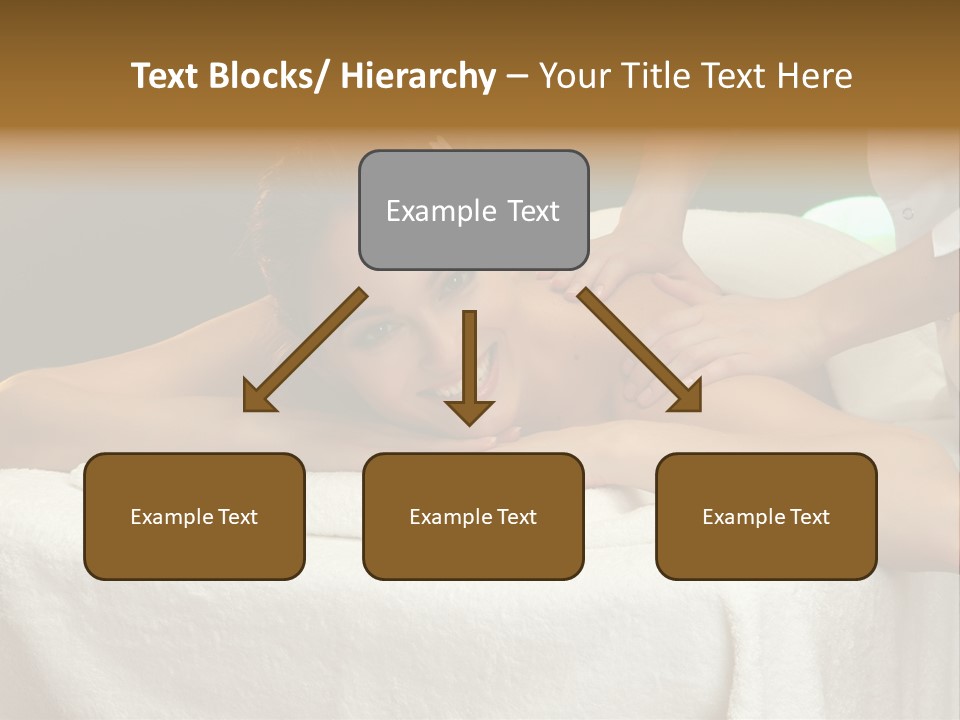 Text Blocks/ Hierarchy – Your Title Text Here

Example Text

Example Text

Example Text

Example Text